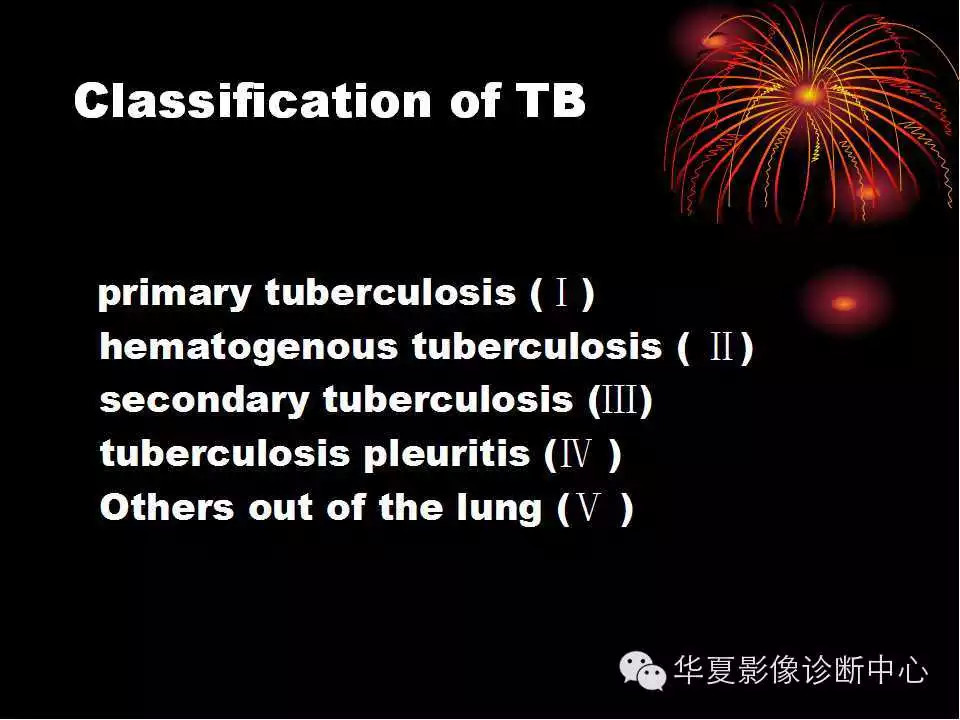 Classification of TB

primary tuberculosis (Ⅰ)
hematogenous tuberculosis ( Ⅱ)
secondary tuberculosis (Ⅲ)
tuberculosis pleuritis (Ⅳ )
Others out of the lung (Ⅴ )

华夏影像诊断中心